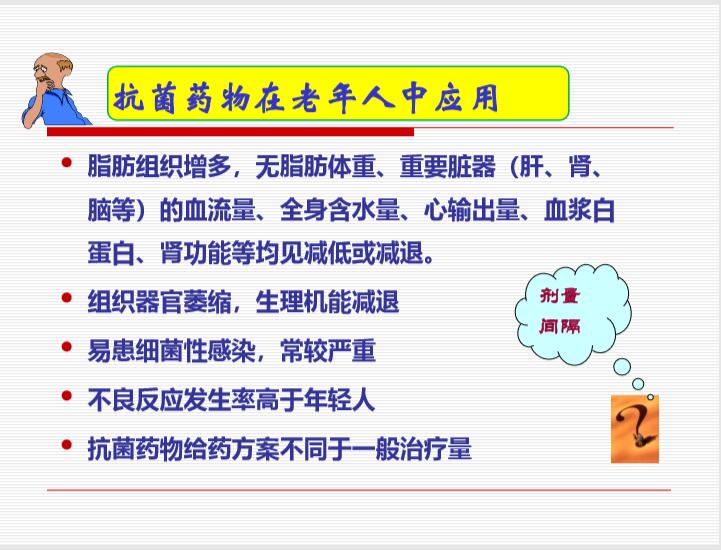 抗菌药物在老年人中应用

• 脂肪组织增多，无脂肪体重、重要脏器（肝、肾、脑等）的血流量、全身含水量、心输出量、血浆白蛋白、肾功能等均见减低或减退。

• 组织器官萎缩，生理机能减退

• 易患细菌性感染，常较严重

• 不良反应发生率高于年轻人

• 抗菌药物给药方案不同于一般治疗量

剂量
间隔

?